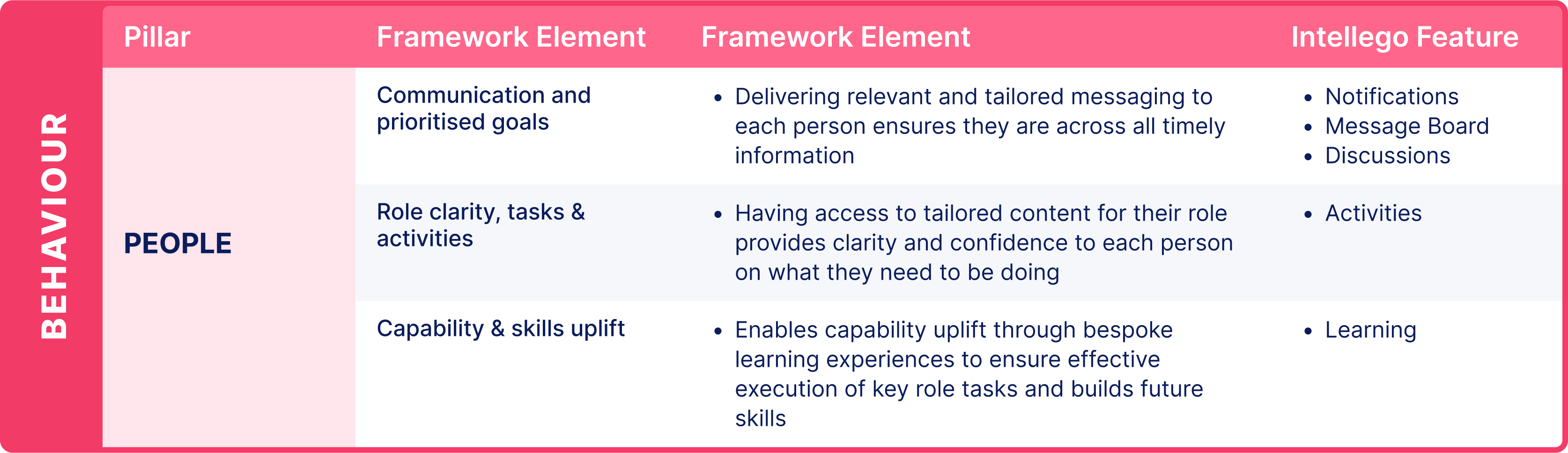 BEHAVIOUR

| Pillar | Framework Element | Framework Element | Intellego Feature |
|---|---|---|---|
| PEOPLE | Communication and prioritised goals | • Delivering relevant and tailored messaging to each person ensures they are across all timely information | • Notifications • Message Board • Discussions |
| | Role clarity, tasks & activities | • Having access to tailored content for their role provides clarity and confidence to each person on what they need to be doing | • Activities |
| | Capability & skills uplift | • Enables capability uplift through bespoke learning experiences to ensure effective execution of key role tasks and builds future skills | • Learning |